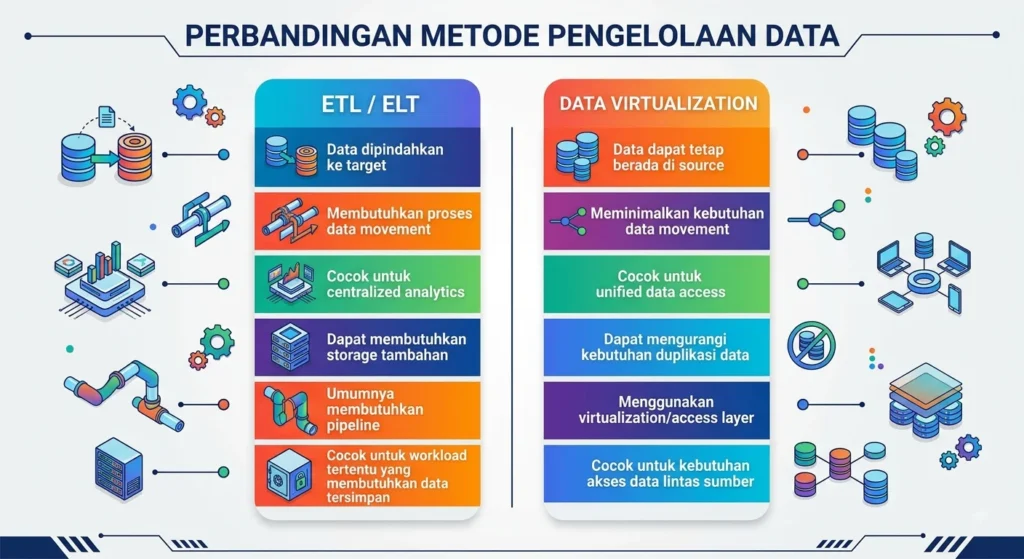 PERBANDINGAN METODE PENGELOLAAN DATA

ETL / ELT

Data dipindahkan ke target

Membutuhkan proses data movement

Cocok untuk centralized analytics

Dapat membutuhkan storage tambahan

Umumnya membutuhkan pipeline

Cocok untuk workload tertentu yang membutuhkan data tersimpan

DATA VIRTUALIZATION

Data dapat tetap berada di source

Meminimalkan kebutuhan data movement

Cocok untuk unified data access

Dapat mengurangi kebutuhan duplikasi data

Menggunakan virtualization/access layer

Cocok untuk kebutuhan akses data lintas sumber